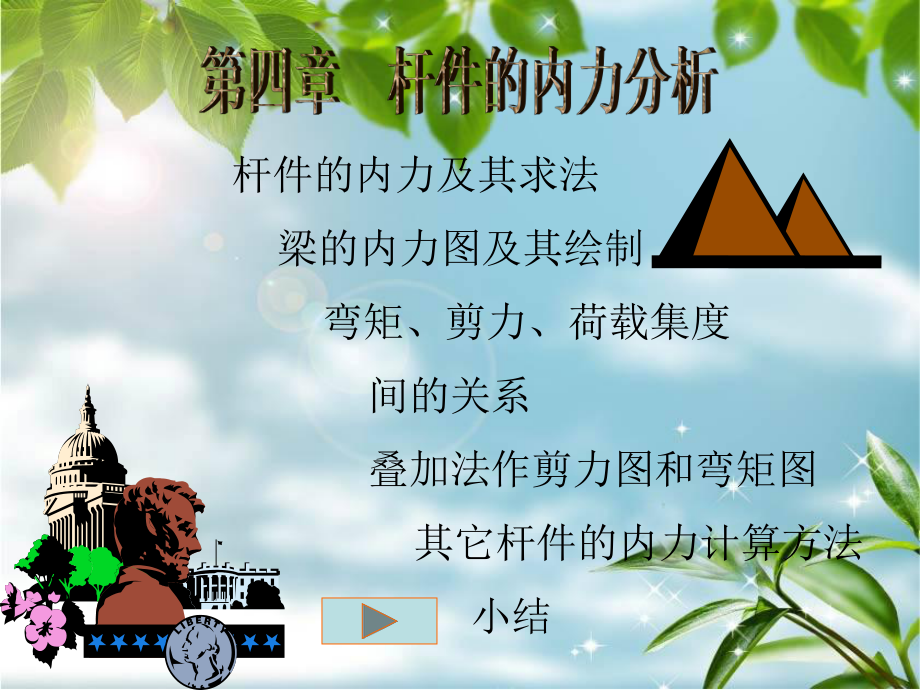 第四章　杆件的内力分析

杆件的内力及其求法

梁的内力图及其绘制

弯矩、剪力、荷载集度间的关系

叠加法作剪力图和弯矩图

其它杆件的内力计算方法

小结

LIBERTY